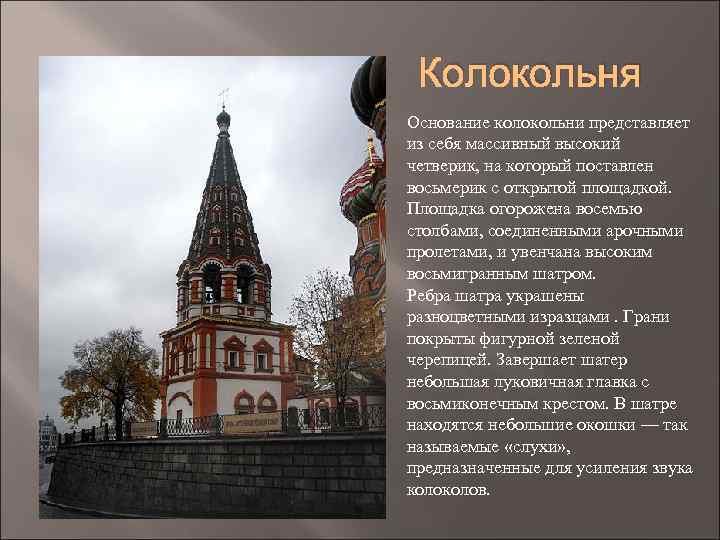 Колокольня

Основание колокольни представляет из себя массивный высокий четверик, на который поставлен восьмерик с открытой площадкой. Площадка огорожена восемью столбами, соединенными арочными пролетами, и увенчана высоким восьмигранным шатром.
Ребра шатра украшены разноцветными изразцами . Грани покрыты фигурной зеленой черепицей. Завершает шатер небольшая луковичная главка с восьмиконечным крестом. В шатре находятся небольшие окошки — так называемые «слухи», предназначенные для усиления звука колоколов.